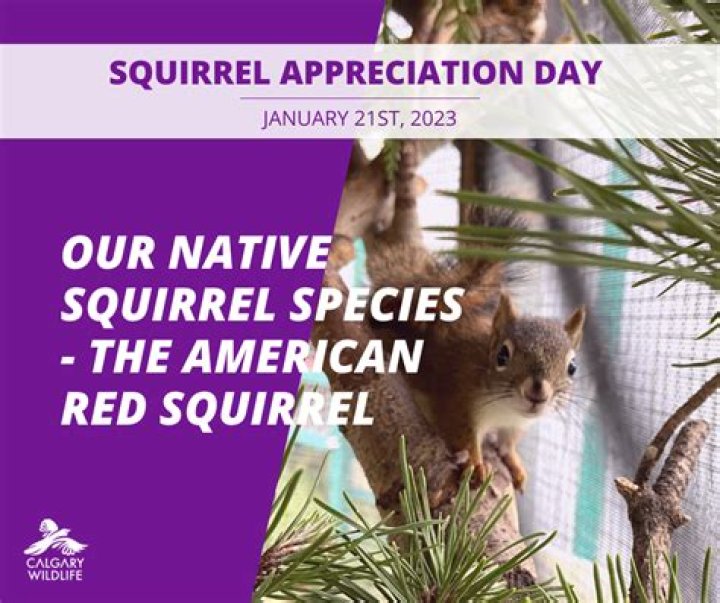 SQUIRREL APPRECIATION DAY

JANUARY 21ST, 2023

OUR NATIVE SQUIRREL SPECIES - THE AMERICAN RED SQUIRREL

CALGARY WILDLIFE